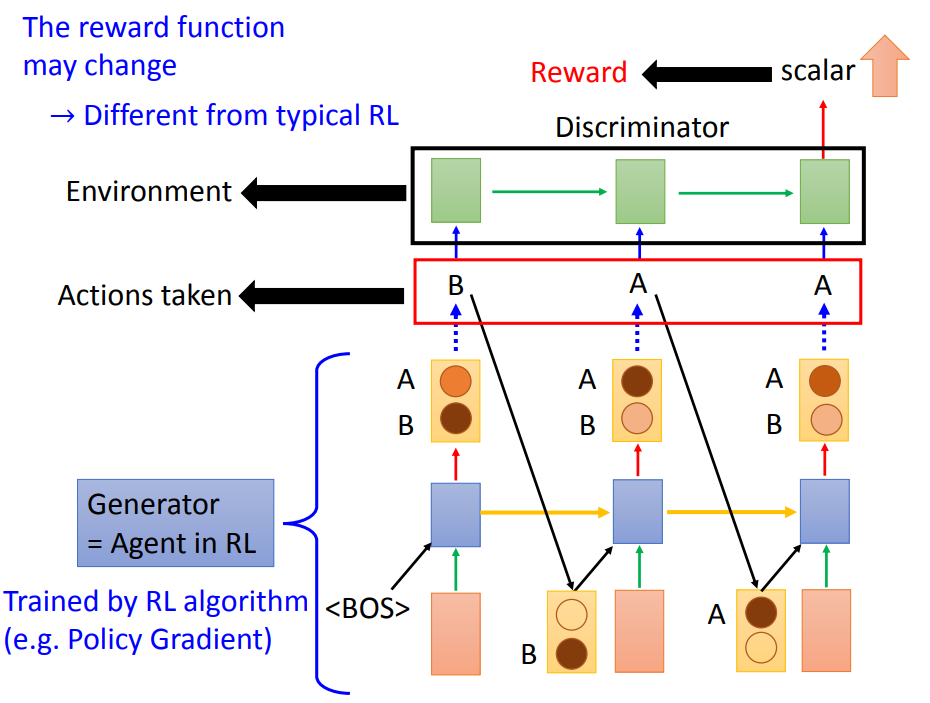 The reward function may change

→ Different from typical RL

Reward scalar

Discriminator

Environment

Actions taken

B A A

A
B

A
B

A
B

Generator
= Agent in RL

Trained by RL algorithm
(e.g. Policy Gradient)

<BOS>

B

A